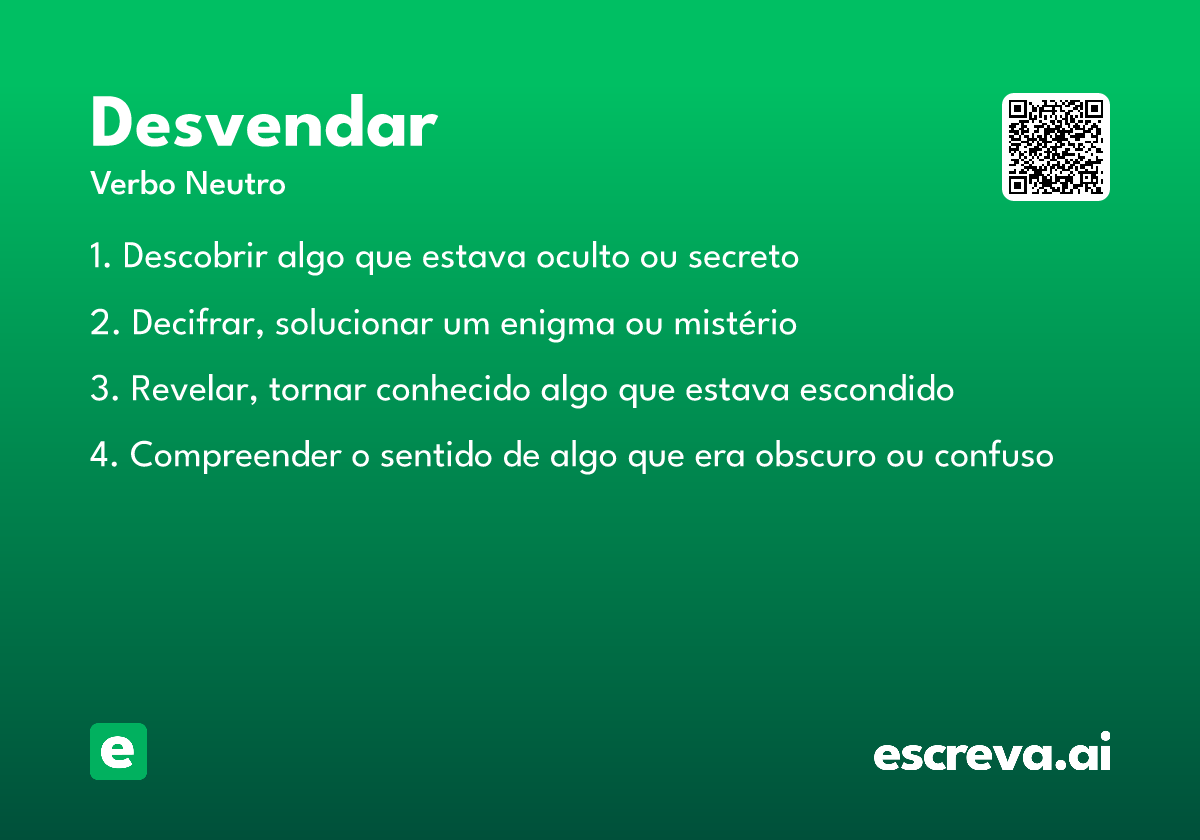 Desvendar
Verbo Neutro

1. Descobrir algo que estava oculto ou secreto

2. Decifrar, solucionar um enigma ou mistério

3. Revelar, tornar conhecido algo que estava escondido

4. Compreender o sentido de algo que era obscuro ou confuso

e

escreva.ai